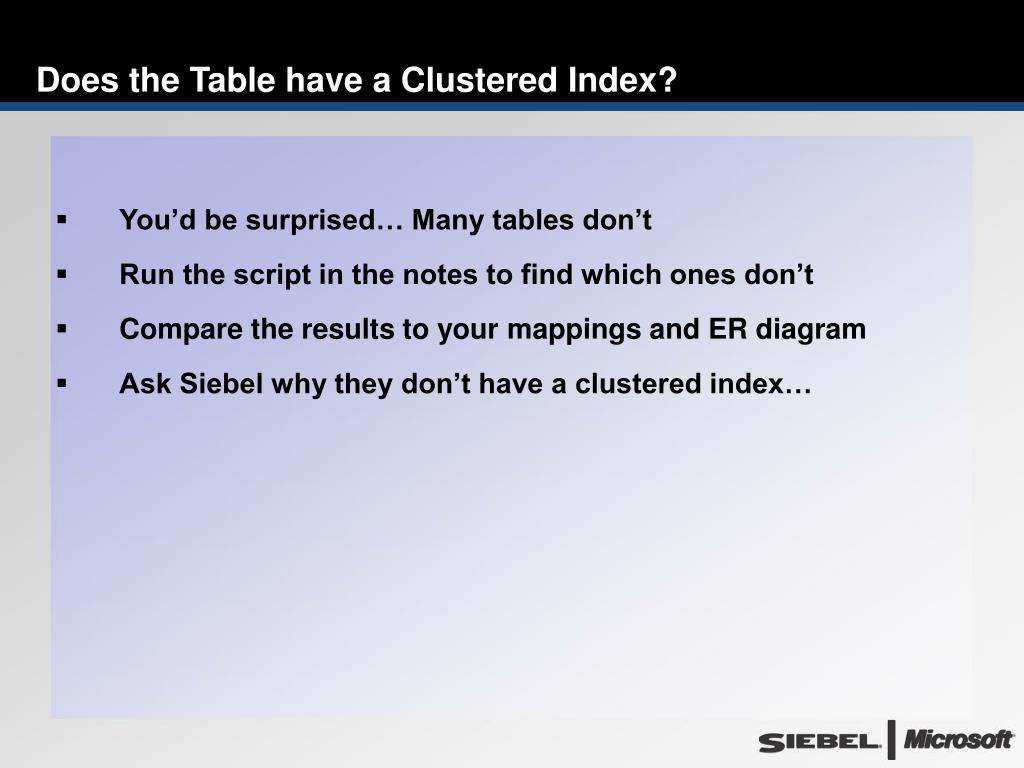 Does the Table have a Clustered Index?

▪ You’d be surprised… Many tables don’t

▪ Run the script in the notes to find which ones don’t

▪ Compare the results to your mappings and ER diagram

▪ Ask Siebel why they don’t have a clustered index…

SIEBEL. Microsoft